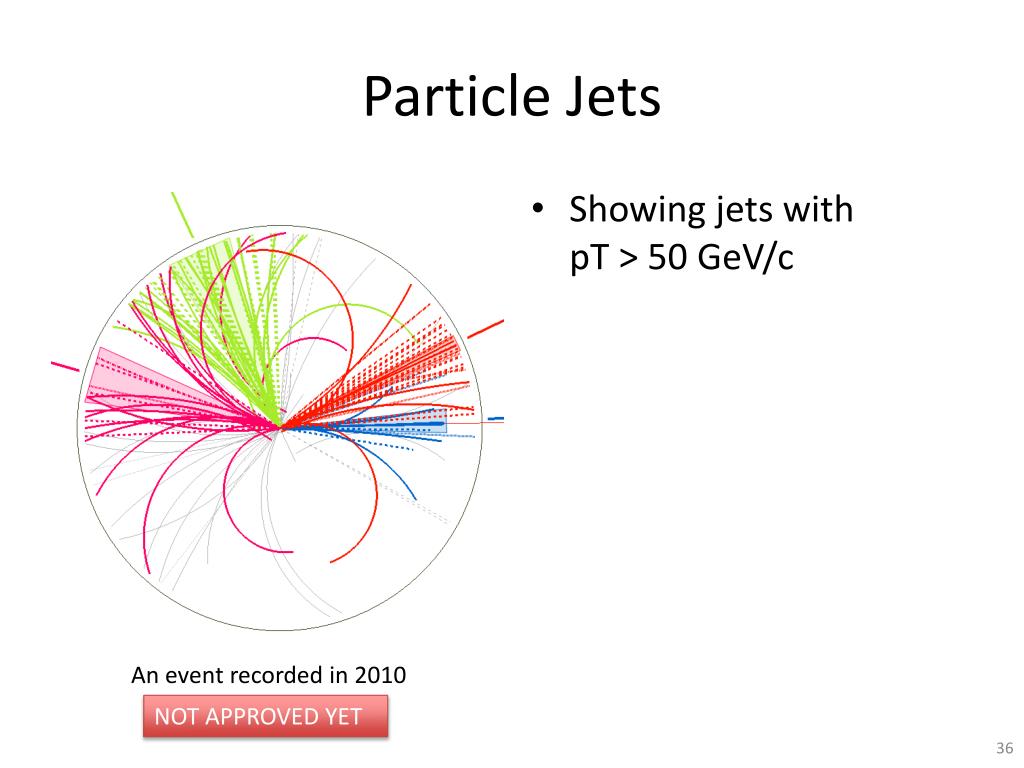 Particle Jets

• Showing jets with pT > 50 GeV/c

An event recorded in 2010

NOT APPROVED YET

36